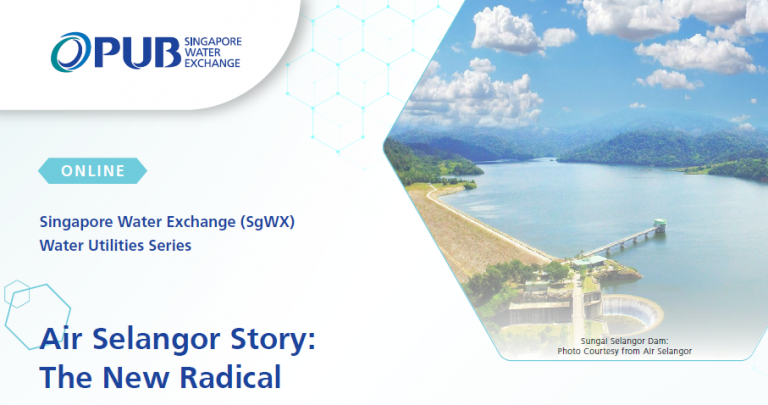 PUB SINGAPORE WATER EXCHANGE

ONLINE

Singapore Water Exchange (SgWX)
Water Utilities Series

Air Selangor Story:
The New Radical

Sungai Selangor Dam:
Photo Courtesy from Air Selangor